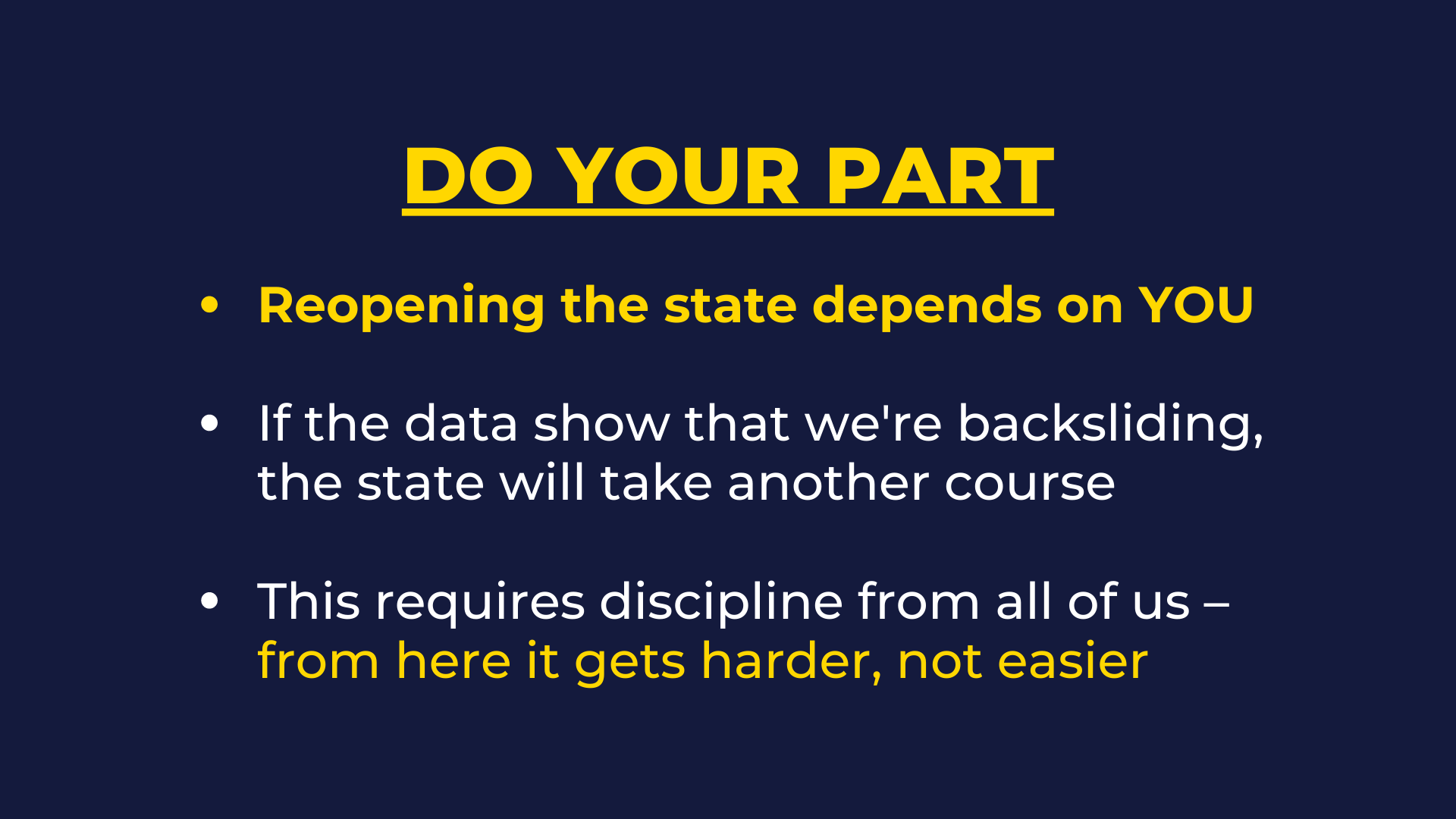 DO YOUR PART

• Reopening the state depends on YOU

• If the data show that we're backsliding, the state will take another course

• This requires discipline from all of us – from here it gets harder, not easier